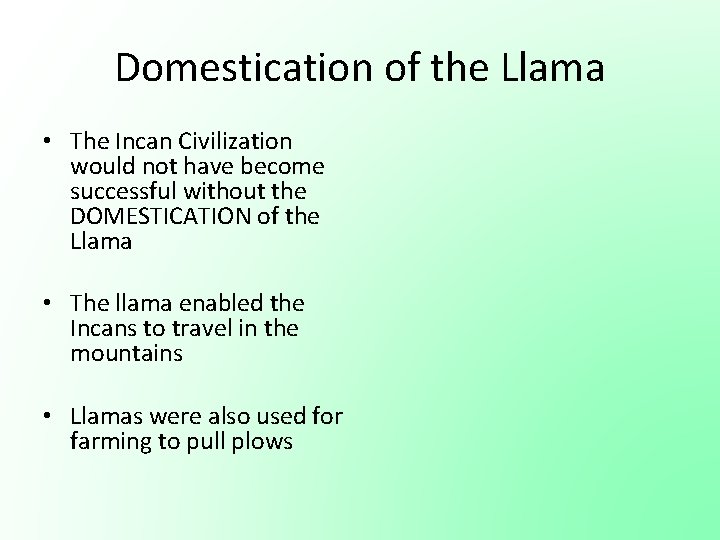 Domestication of the Llama

• The Incan Civilization would not have become successful without the DOMESTICATION of the Llama

• The llama enabled the Incans to travel in the mountains

• Llamas were also used for farming to pull plows